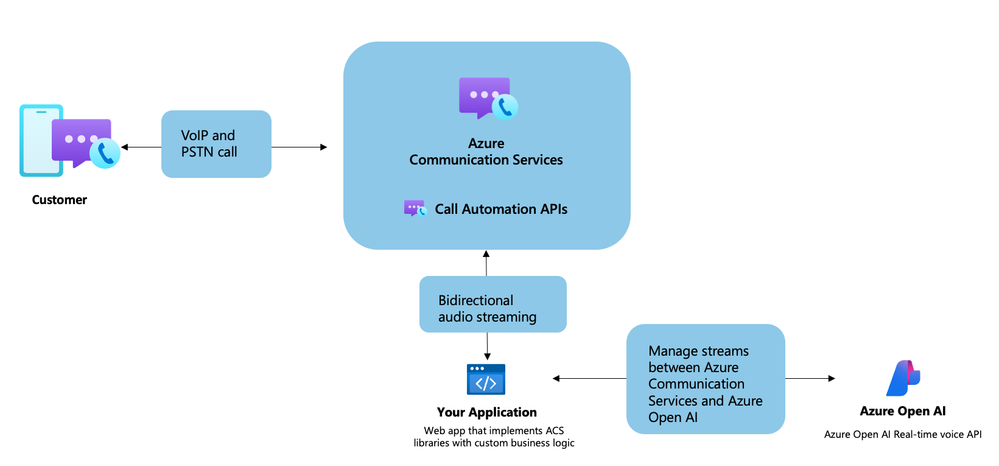 Customer

VoIP and PSTN call

Azure Communication Services

Call Automation APIs

Bidirectional audio streaming

Your Application

Web app that implements ACS libraries with custom business logic

Manage streams between Azure Communication Services and Azure Open AI

Azure Open AI

Azure Open AI Real-time voice API